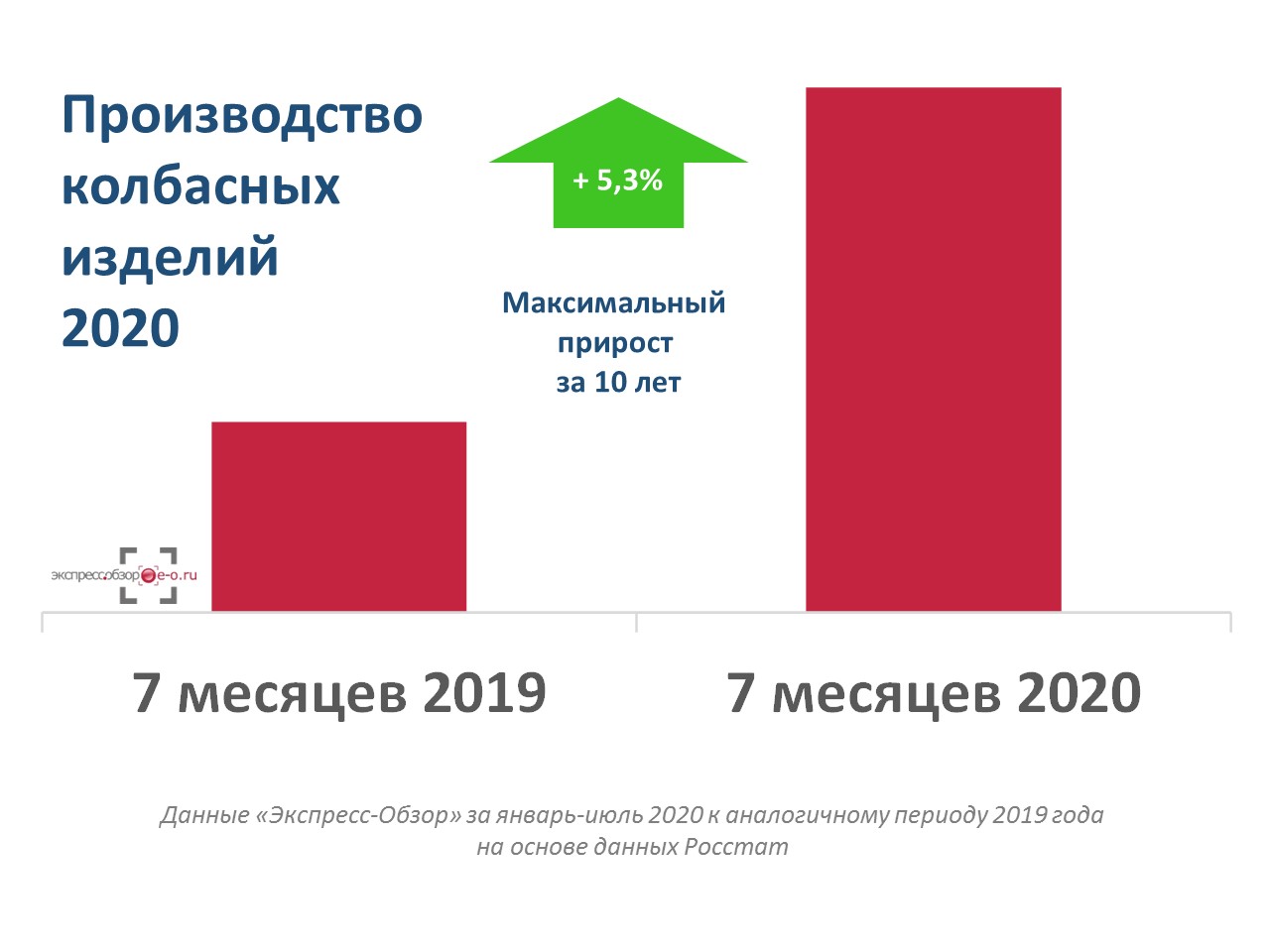 Производство колбасных изделий 2020

+ 5,3%

Максимальный прирост за 10 лет

экспресс.обзор e-o.ru

7 месяцев 2019

7 месяцев 2020

Данные «Экспресс-Обзор» за январь-июль 2020 к аналогичному периоду 2019 года на основе данных Росстат